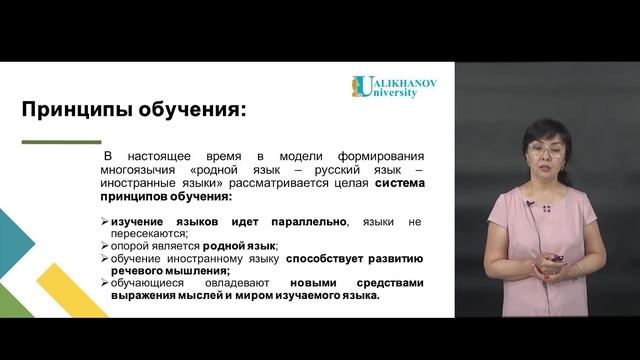 UALIKHANOV University

Принципы обучения:

В настоящее время в модели формирования многоязычия «родной язык – русский язык – иностранные языки» рассматривается целая система принципов обучения:

➢ изучение языков идет параллельно, языки не пересекаются;
➢ опорой является родной язык;
➢ обучение иностранному языку способствует развитию речевого мышления;
➢ обучающиеся овладевают новыми средствами выражения мыслей и миром изучаемого языка.